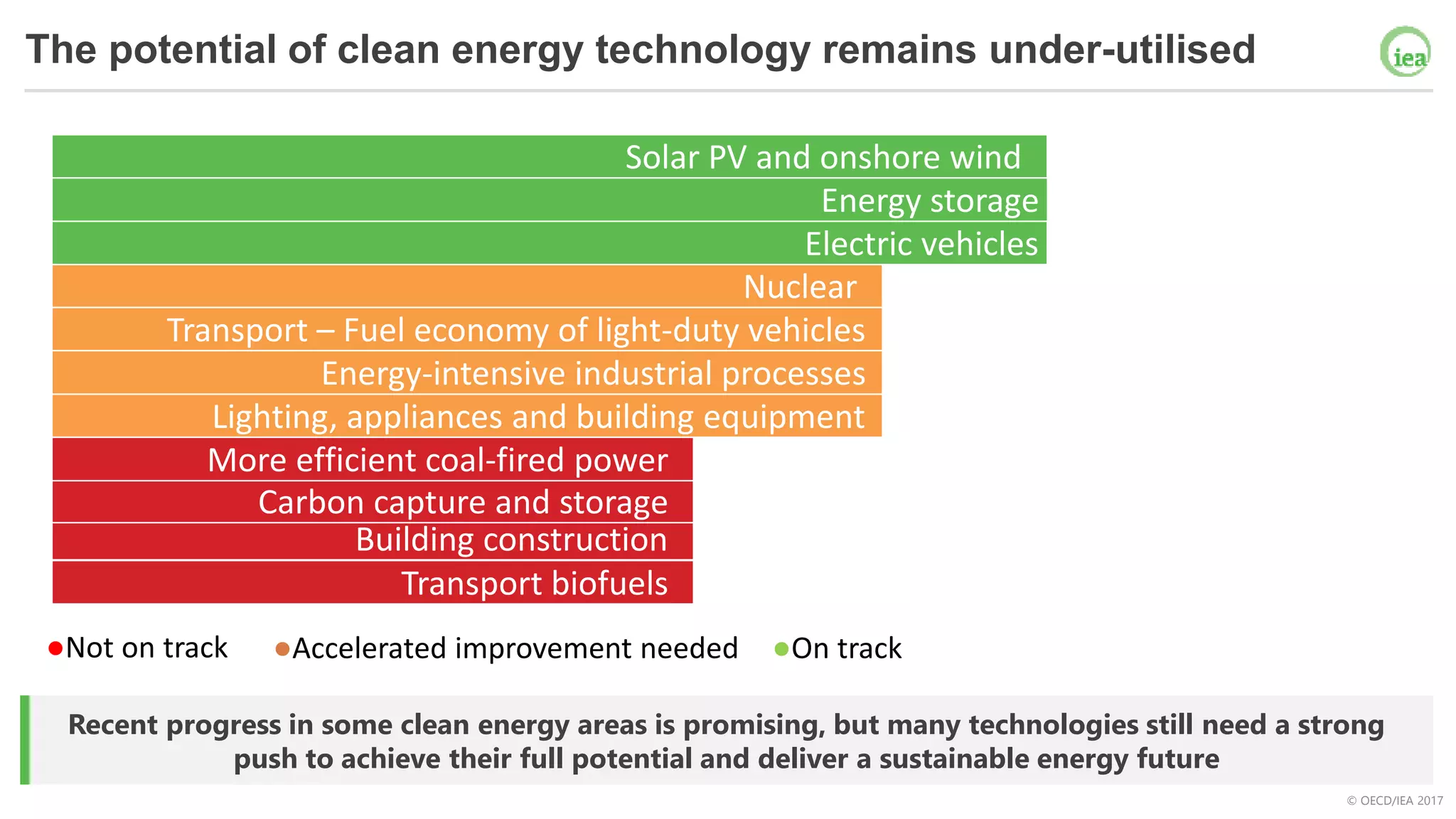 The potential of clean energy technology remains under-utilised

iea

Solar PV and onshore wind
Energy storage
Electric vehicles
Nuclear
Transport – Fuel economy of light-duty vehicles
Energy-intensive industrial processes
Lighting, appliances and building equipment
More efficient coal-fired power
Carbon capture and storage
Building construction
Transport biofuels

Not on track
Accelerated improvement needed
On track

Recent progress in some clean energy areas is promising, but many technologies still need a strong push to achieve their full potential and deliver a sustainable energy future

© OECD/IEA 2017